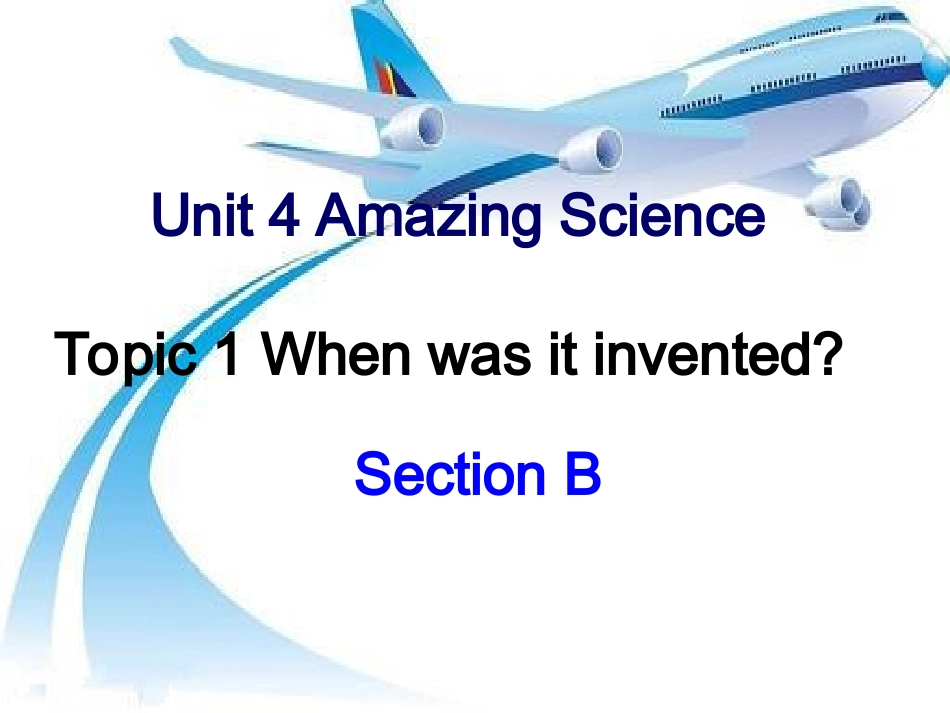 Unit 4 Amazing Science

Topic 1 When was it invented?

Section B